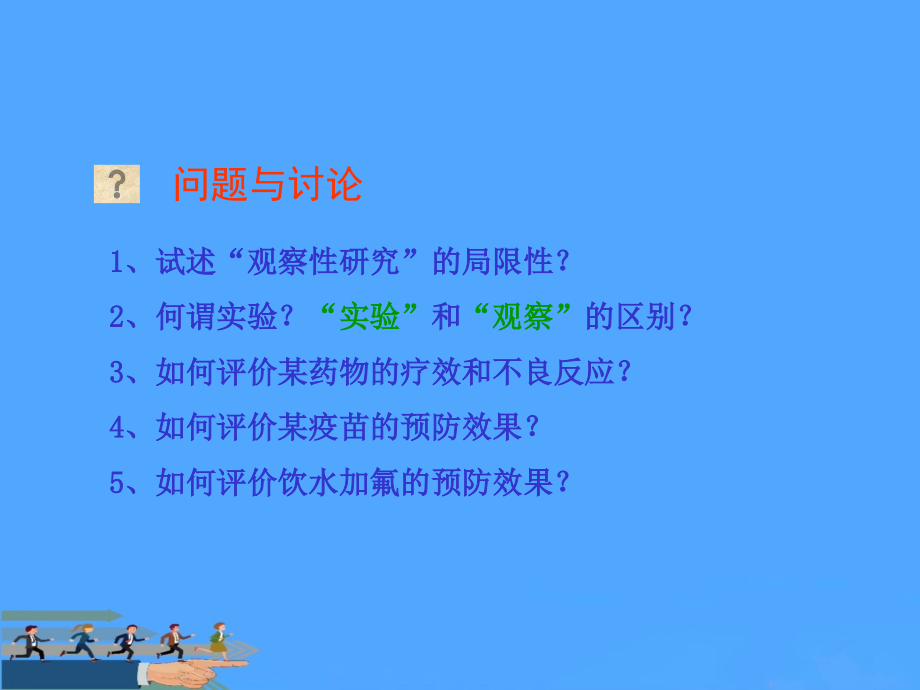 ? 问题与讨论

1、试述“观察性研究”的局限性？

2、何谓实验？“实验”和“观察”的区别？

3、如何评价某药物的疗效和不良反应？

4、如何评价某疫苗的预防效果？

5、如何评价饮水加氟的预防效果？